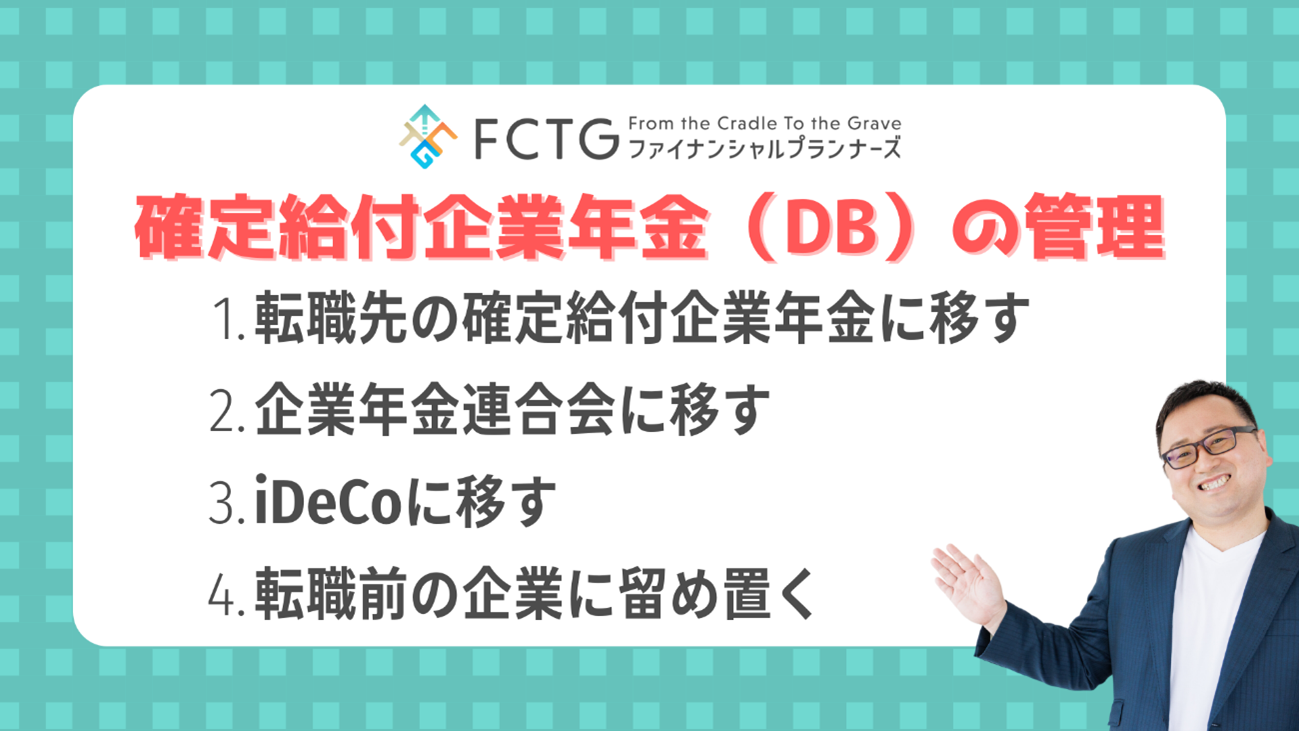 FCTG From the Cradle To the Grave ファイナンシャルプランナーズ

確定給付企業年金（DB）の管理

1. 転職先の確定給付企業年金に移す
2. 企業年金連合会に移す
3. iDeCoに移す
4. 転職前の企業に留め置く